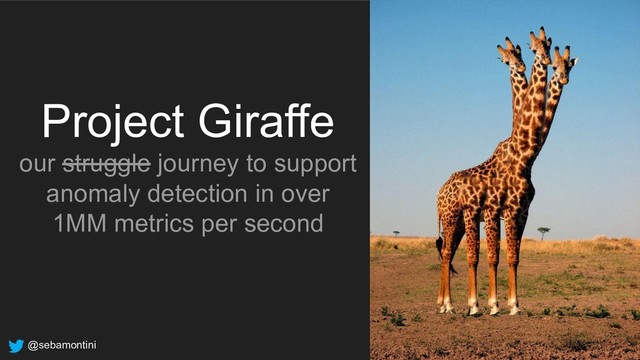 Project Giraffe

our ~~struggle~~ journey to support anomaly detection in over 1MM metrics per second

@sebamontini